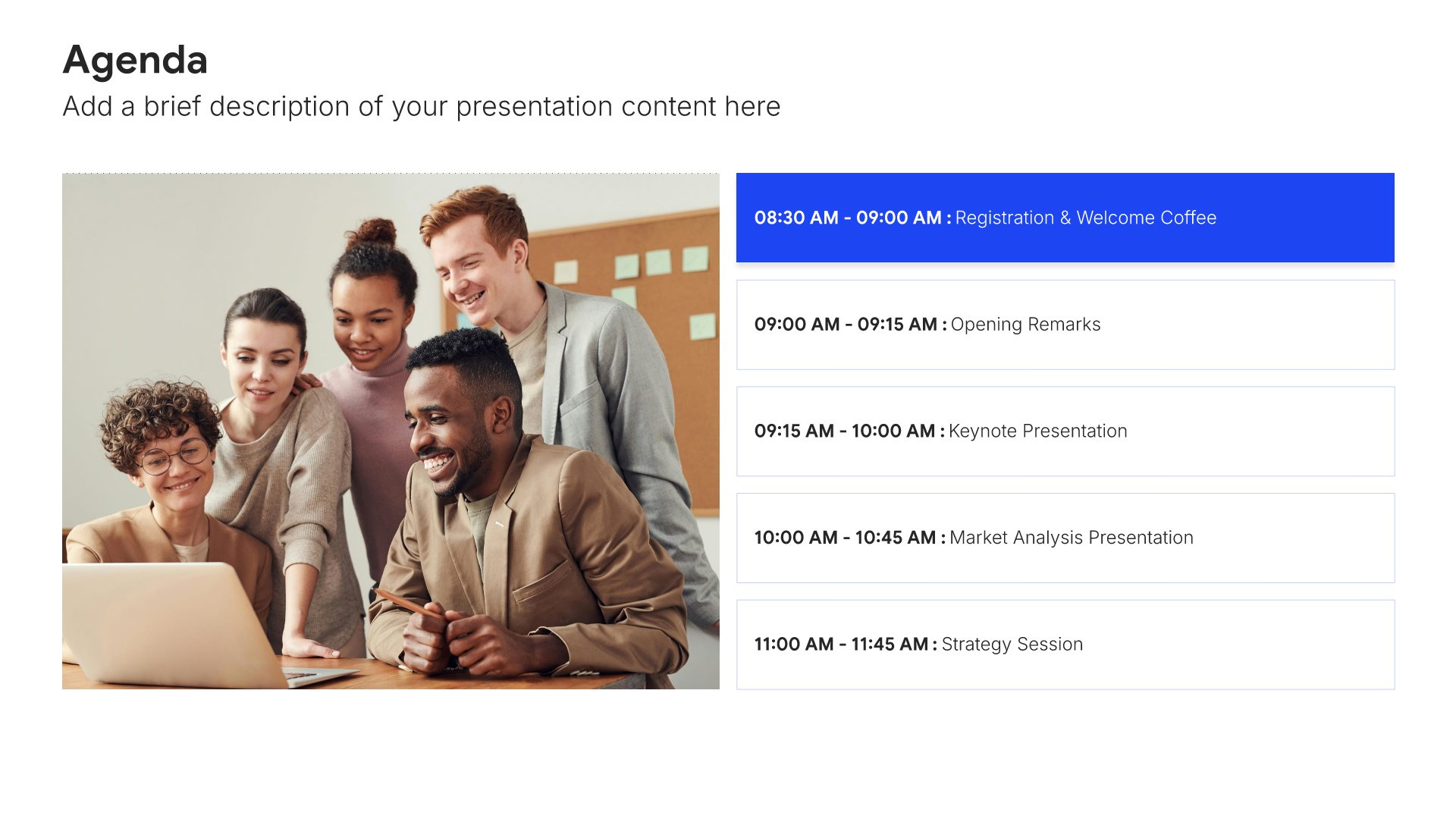 Agenda
Add a brief description of your presentation content here

08:30 AM - 09:00 AM : Registration & Welcome Coffee

09:00 AM - 09:15 AM : Opening Remarks

09:15 AM - 10:00 AM : Keynote Presentation

10:00 AM - 10:45 AM : Market Analysis Presentation

11:00 AM - 11:45 AM : Strategy Session